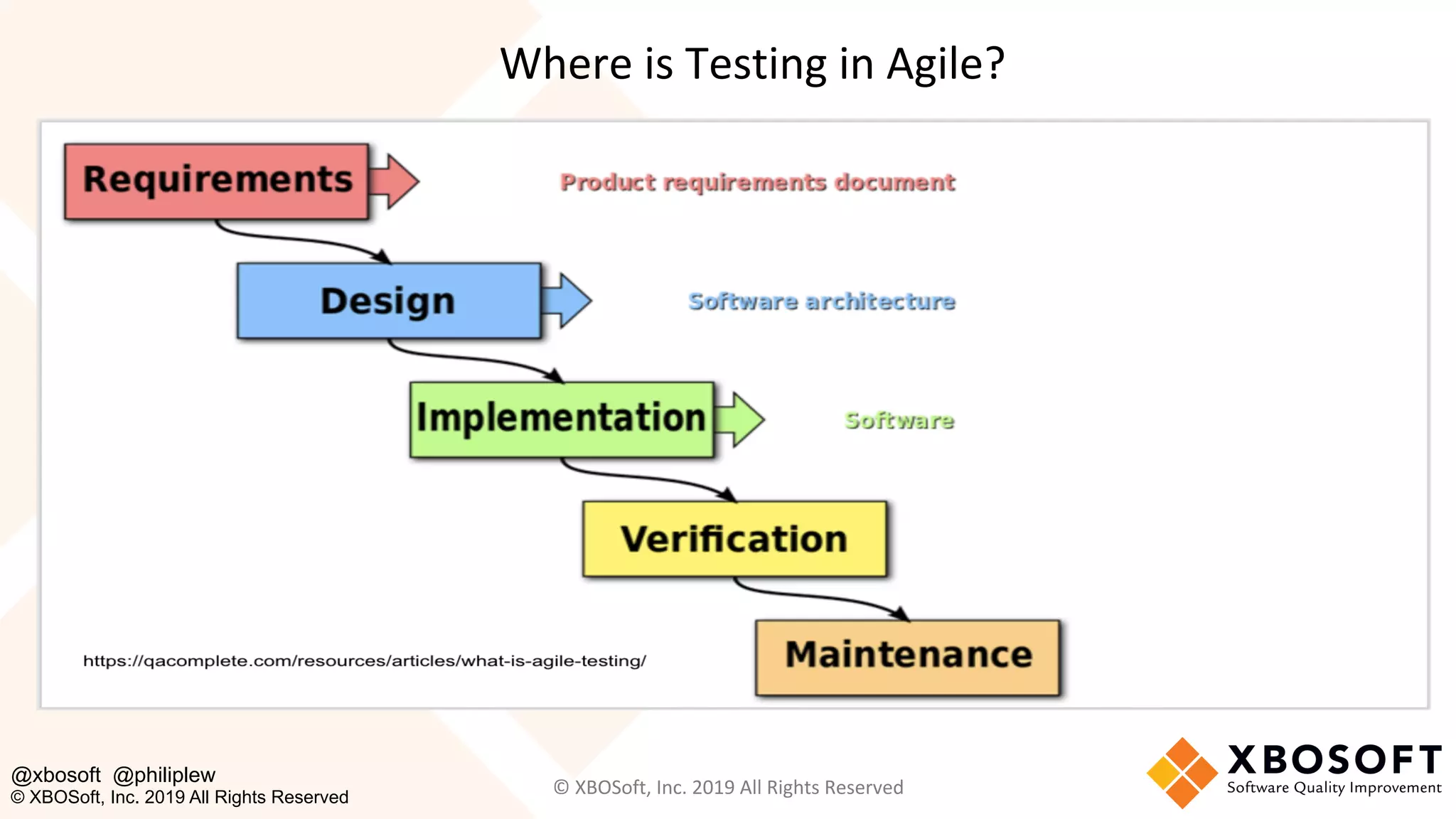 Where is Testing in Agile?

Requirements

Product requirements document

Design

Software architecture

Implementation

Software

Verification

Maintenance

https://qacomplete.com/resources/articles/what-is-agile-testing/

@xbosoft @philiplew
© XBOSoft, Inc. 2019 All Rights Reserved

© XBOSoft, Inc. 2019 All Rights Reserved

XBOSOFT
Software Quality Improvement